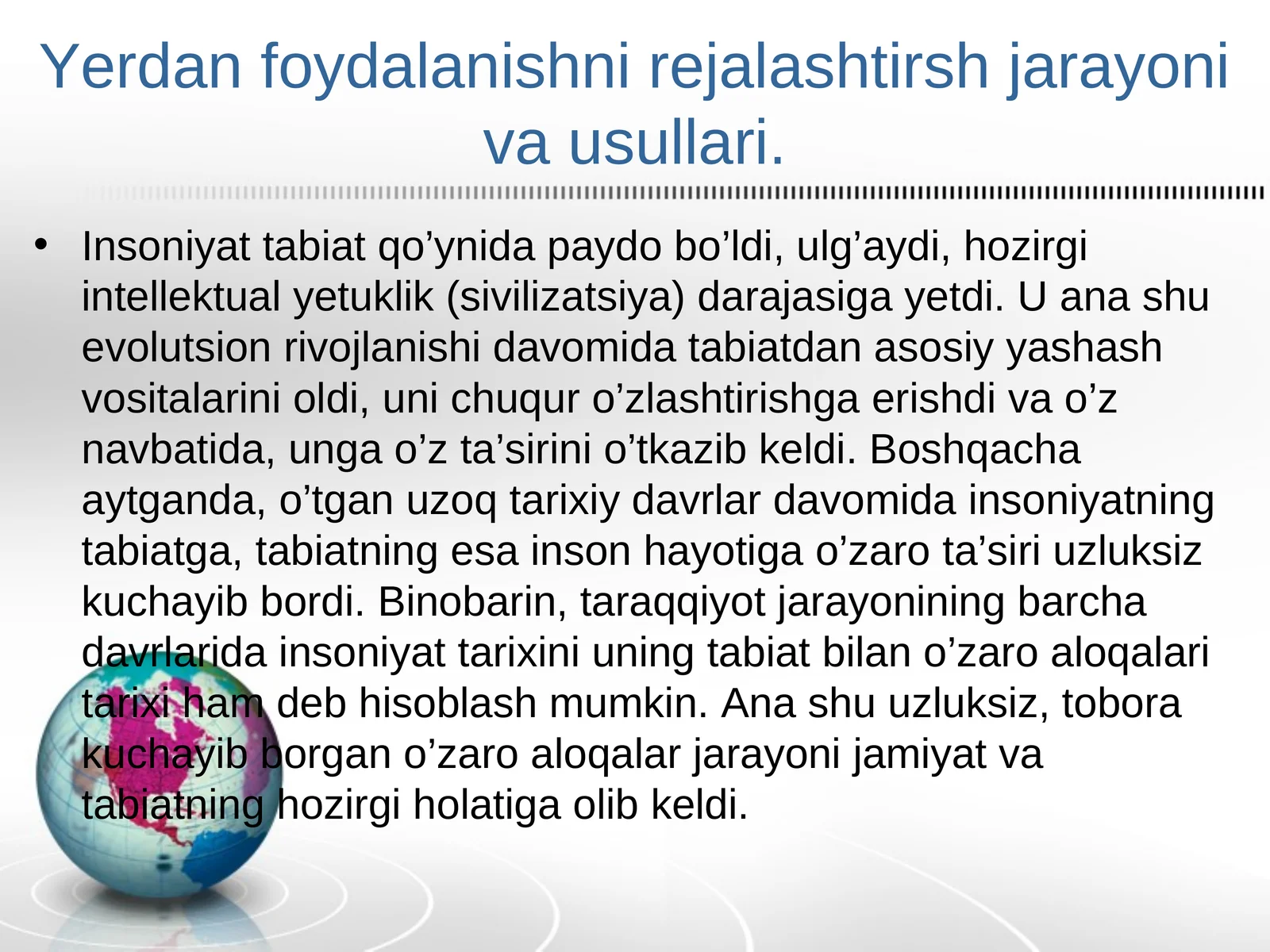 Yerdan foydalanishni rejalashtirsh jarayoni va usullari.

• Insoniyat tabiat qo’ynida paydo bo’ldi, ulg’aydi, hozirgi intellektual yetuklik (sivilizatsiya) darajasiga yetdi. U ana shu evolutsion rivojlanishi davomida tabiatdan asosiy yashash vositalarini oldi, uni chuqur o’zlashtirishga erishdi va o’z navbatida, unga o’z ta’sirini o’tkazib keldi. Boshqacha aytganda, o’tgan uzoq tarixiy davrlar davomida insoniyatning tabiatga, tabiatning esa inson hayotiga o’zaro ta’siri uzluksiz kuchayib bordi. Binobarin, taraqqiyot jarayonining barcha davrlarida insoniyat tarixini uning tabiat bilan o’zaro aloqalari tarixi ham deb hisoblash mumkin. Ana shu uzluksiz, tobora kuchayib borgan o’zaro aloqalar jarayoni jamiyat va tabiatning hozirgi holatiga olib keldi.